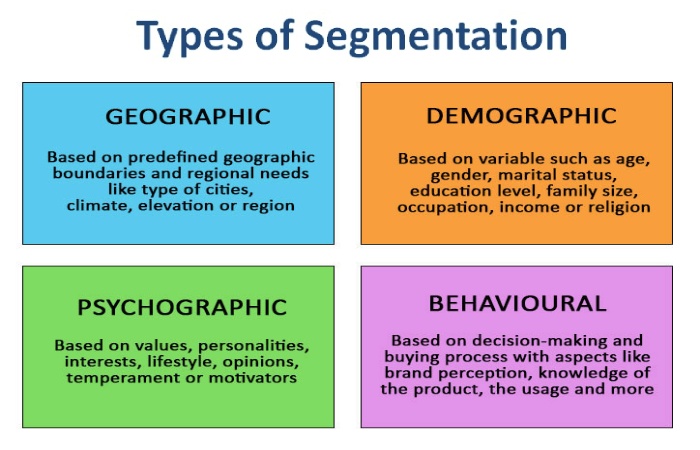 Types of Segmentation

GEOGRAPHIC

Based on predefined geographic boundaries and regional needs like type of cities, climate, elevation or region

DEMOGRAPHIC

Based on variable such as age, gender, marital status, education level, family size, occupation, income or religion

PSYCHOGRAPHIC

Based on values, personalities, interests, lifestyle, opinions, temperament or motivators

BEHAVIOURAL

Based on decision-making and buying process with aspects like brand perception, knowledge of the product, the usage and more